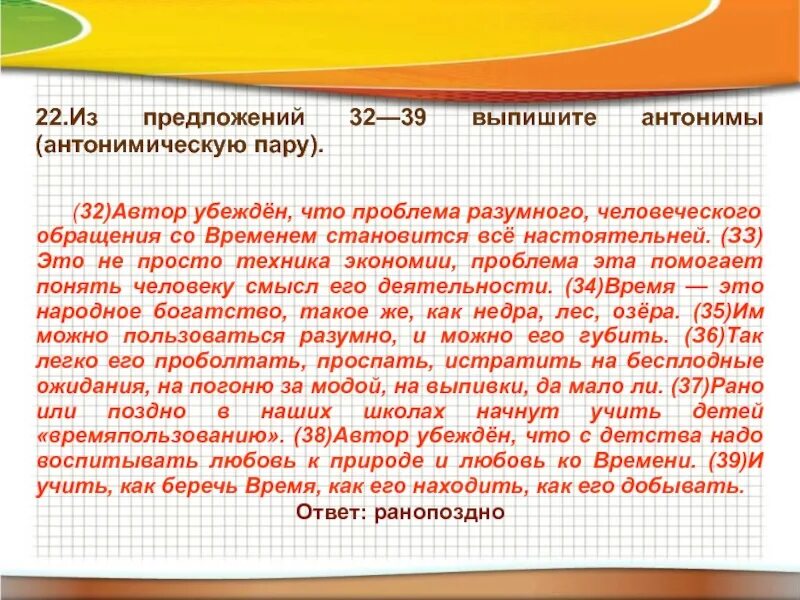 22.Из предложений 32—39 выпишите антонимы (антонимическую пару).

(32)Автор убеждён, что проблема разумного, человеческого обращения со Временем становится всё настоятельней. (33) Это не просто техника экономии, проблема эта помогает понять человеку смысл его деятельности. (34)Время — это народное богатство, такое же, как недра, лес, озёра. (35)Им можно пользоваться разумно, и можно его губить. (36)Так легко его проболтать, проспать, истратить на бесплодные ожидания, на погоню за модой, на выпивки, да мало ли. (37)Рано или поздно в наших школах начнут учить детей «времяпользованию». (38)Автор убеждён, что с детства надо воспитывать любовь к природе и любовь ко Времени. (39)И учить, как беречь Время, как его находить, как его добывать.

Ответ: ранопоздно